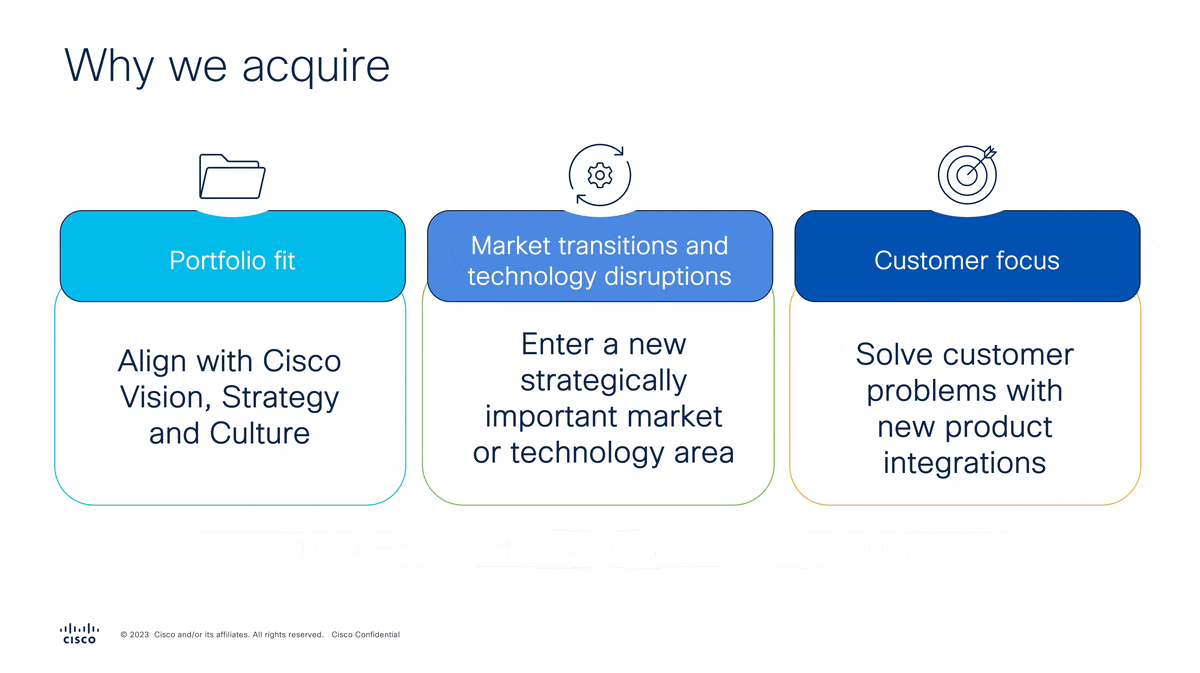 Why we acquire

Portfolio fit

Align with Cisco Vision, Strategy and Culture

Market transitions and technology disruptions

Enter a new strategically important market or technology area

Customer focus

Solve customer problems with new product integrations

CISCO © 2023 Cisco and/or its affiliates. All rights reserved. Cisco Confidential